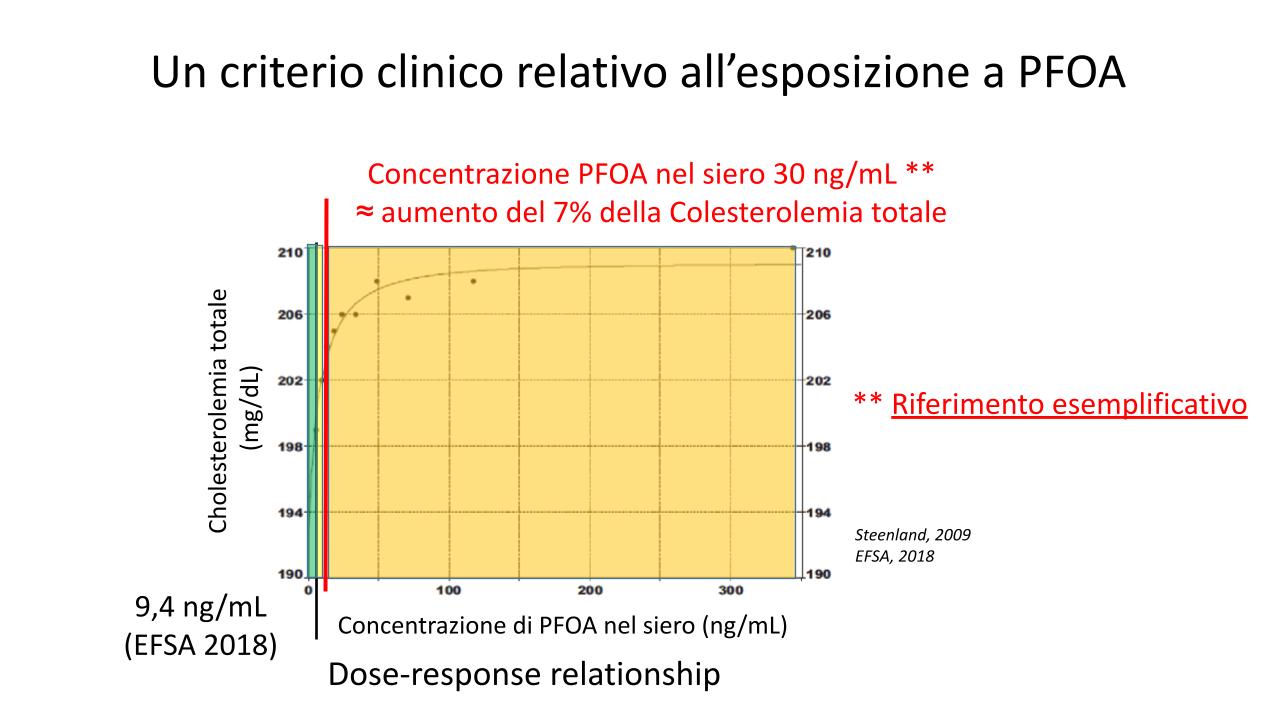 Un criterio clinico relativo all'esposizione a PFOA

Concentrazione PFOA nel siero 30 ng/mL **
≈ aumento del 7% della Colesterolemia totale

Cholesterolemia totale (mg/dL)

210
206
202
198
194
190

210
206
202
198
194
190

0
100
200
300

** Riferimento esemplificativo

Steenland, 2009
EFSA, 2018

9,4 ng/mL
(EFSA 2018)

Concentrazione di PFOA nel siero (ng/mL)

Dose-response relationship